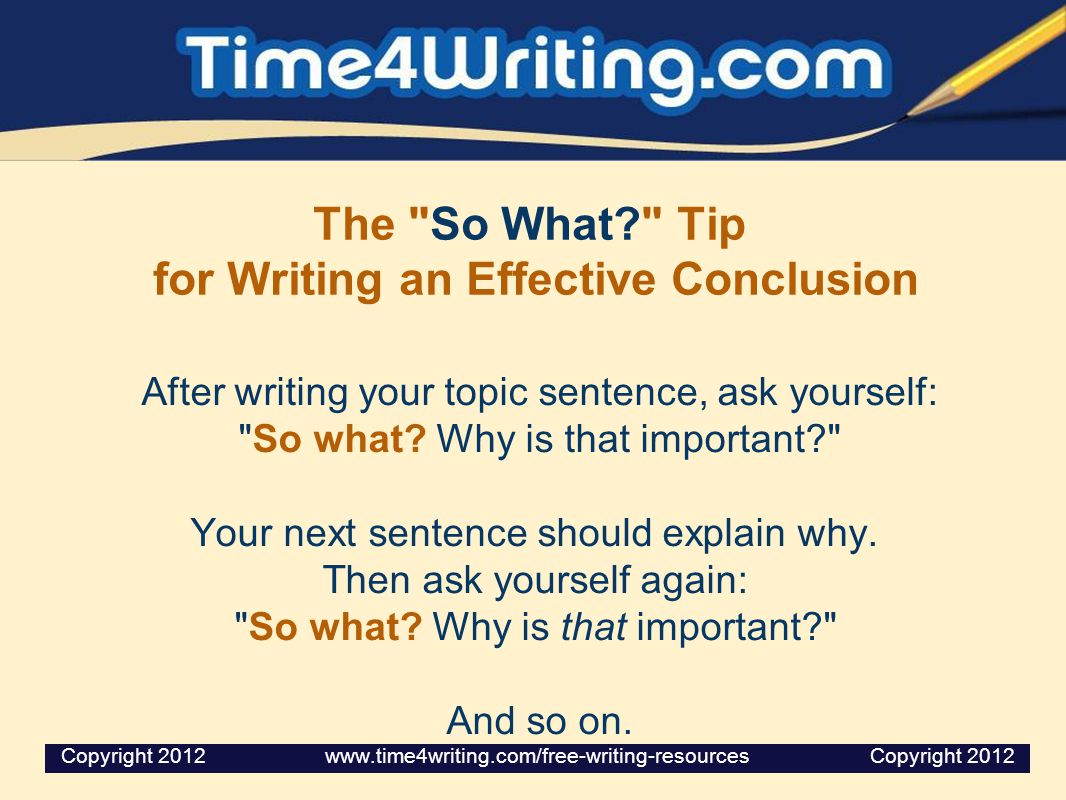 Time4Writing.com

The "So What?" Tip
for Writing an Effective Conclusion

After writing your topic sentence, ask yourself:
"So what? Why is that important?"

Your next sentence should explain why.
Then ask yourself again:
"So what? Why is that important?"

And so on.

Copyright 2012 www.time4writing.com/free-writing-resources Copyright 2012